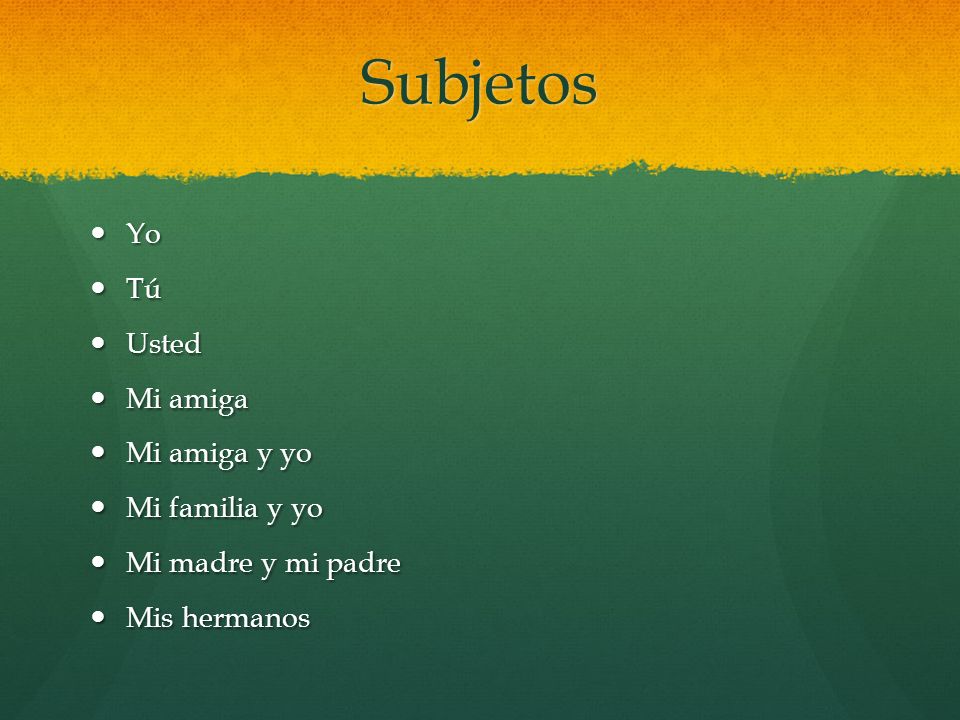 Subjetos

- Yo
- Tú
- Usted
- Mi amiga
- Mi amiga y yo
- Mi familia y yo
- Mi madre y mi padre
- Mis hermanos